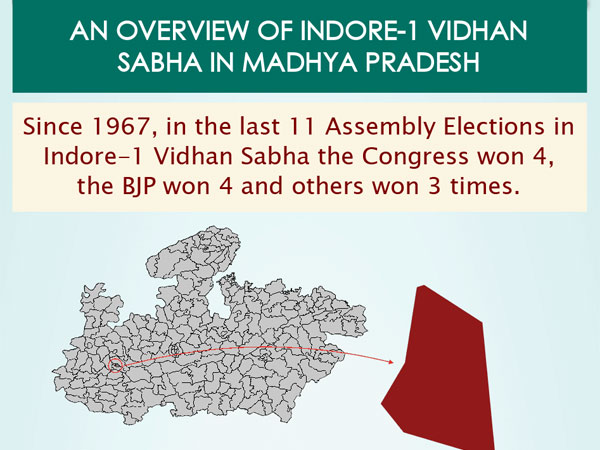 AN OVERVIEW OF INDORE-1 VIDHAN SABHA IN MADHYA PRADESH

Since 1967, in the last 11 Assembly Elections in Indore-1 Vidhan Sabha the Congress won 4, the BJP won 4 and others won 3 times.